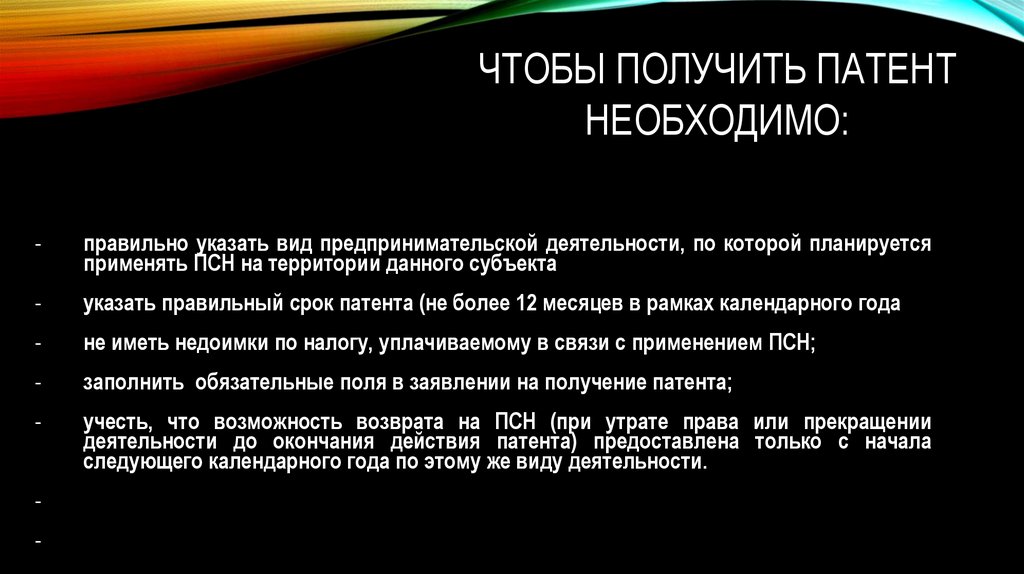 ЧТОБЫ ПОЛУЧИТЬ ПАТЕНТ НЕОБХОДИМО:

- правильно указать вид предпринимательской деятельности, по которой планируется применять ПСН на территории данного субъекта

- указать правильный срок патента (не более 12 месяцев в рамках календарного года

- не иметь недоимки по налогу, уплачиваемому в связи с применением ПСН;

- заполнить обязательные поля в заявлении на получение патента;

- учесть, что возможность возврата на ПСН (при утрате права или прекращении деятельности до окончания действия патента) предоставлена только с начала следующего календарного года по этому же виду деятельности.

-

-